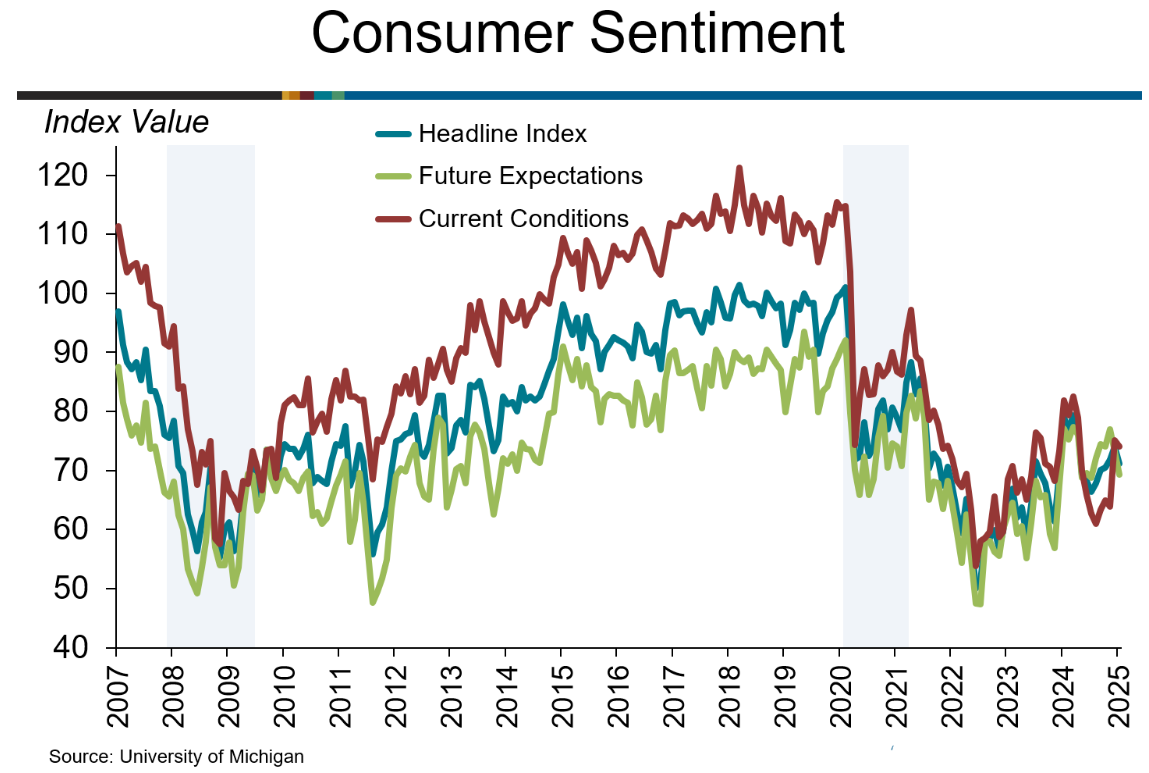 Consumer Sentiment

Index Value

Headline Index
Future Expectations
Current Conditions

120
110
100
90
80
70
60
50
40

2007
2008
2009
2010
2011
2012
2013
2014
2015
2016
2017
2018
2019
2020
2021
2022
2023
2024
2025

Source: University of Michigan